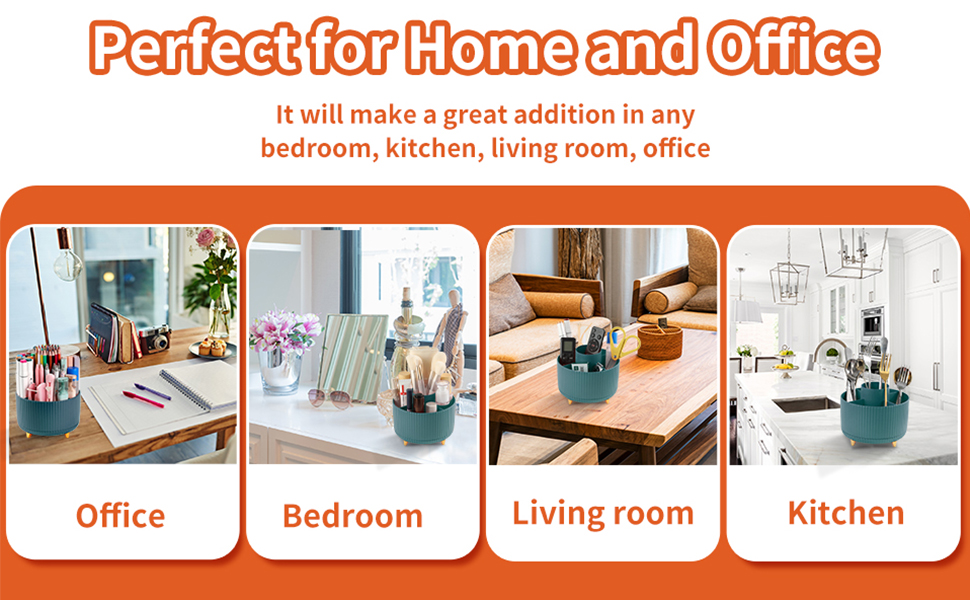 Perfect for Home and Office

It will make a great addition in any bedroom, kitchen, living room, office

Office

Bedroom

Living room

Kitchen